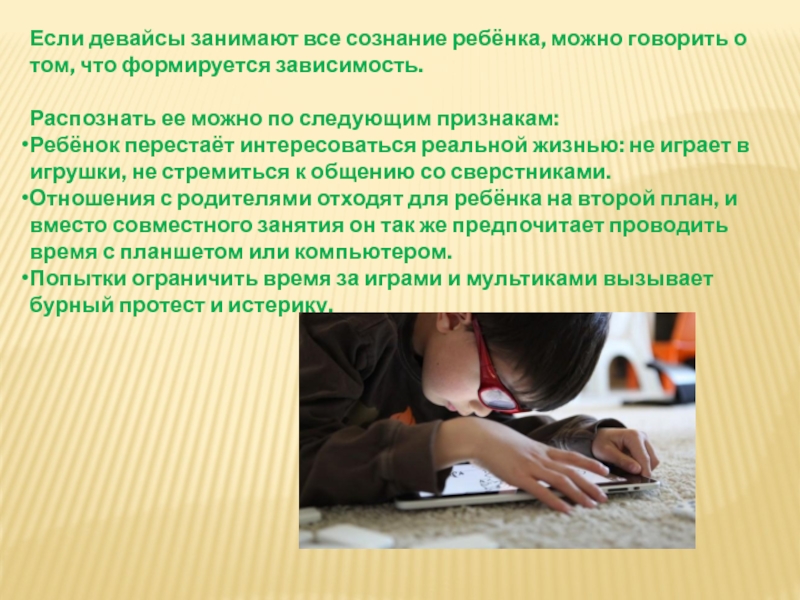 Если девайсы занимают все сознание ребёнка, можно говорить о том, что формируется зависимость.

Распознать ее можно по следующим признакам:
•Ребёнок перестаёт интересоваться реальной жизнью: не играет в игрушки, не стремиться к общению со сверстниками.
•Отношения с родителями отходят для ребёнка на второй план, и вместо совместного занятия он так же предпочитает проводить время с планшетом или компьютером.
•Попытки ограничить время за играми и мультиками вызывает бурный протест и истерику.